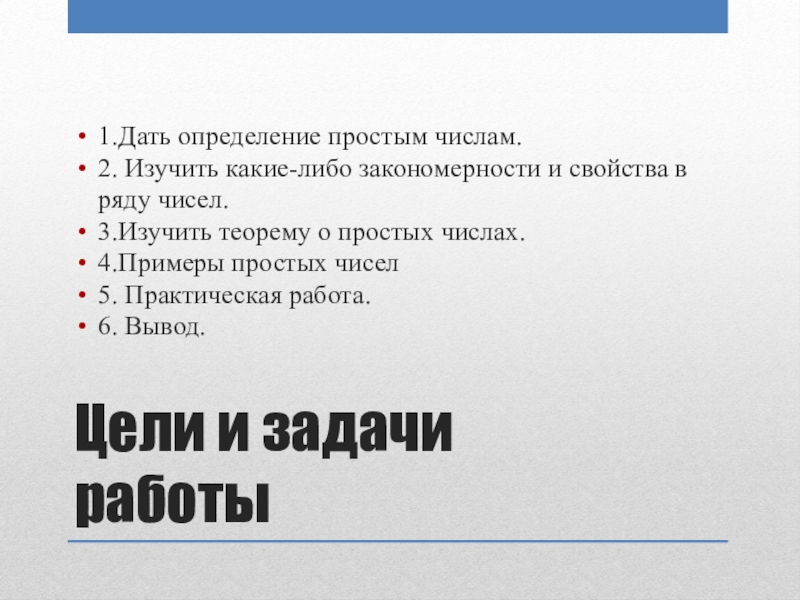 • 1.Дать определение простым числам.
• 2. Изучить какие-либо закономерности и свойства в ряду чисел.
• 3.Изучить теорему о простых числах.
• 4.Примеры простых чисел
• 5. Практическая работа.
• 6. Вывод.

Цели и задачи работы